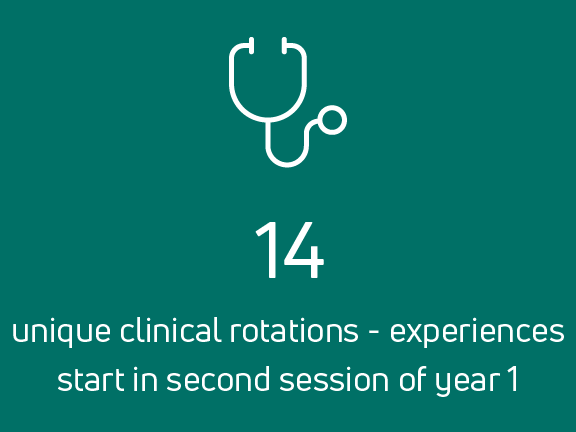 14

unique clinical rotations - experiences start in second session of year 1